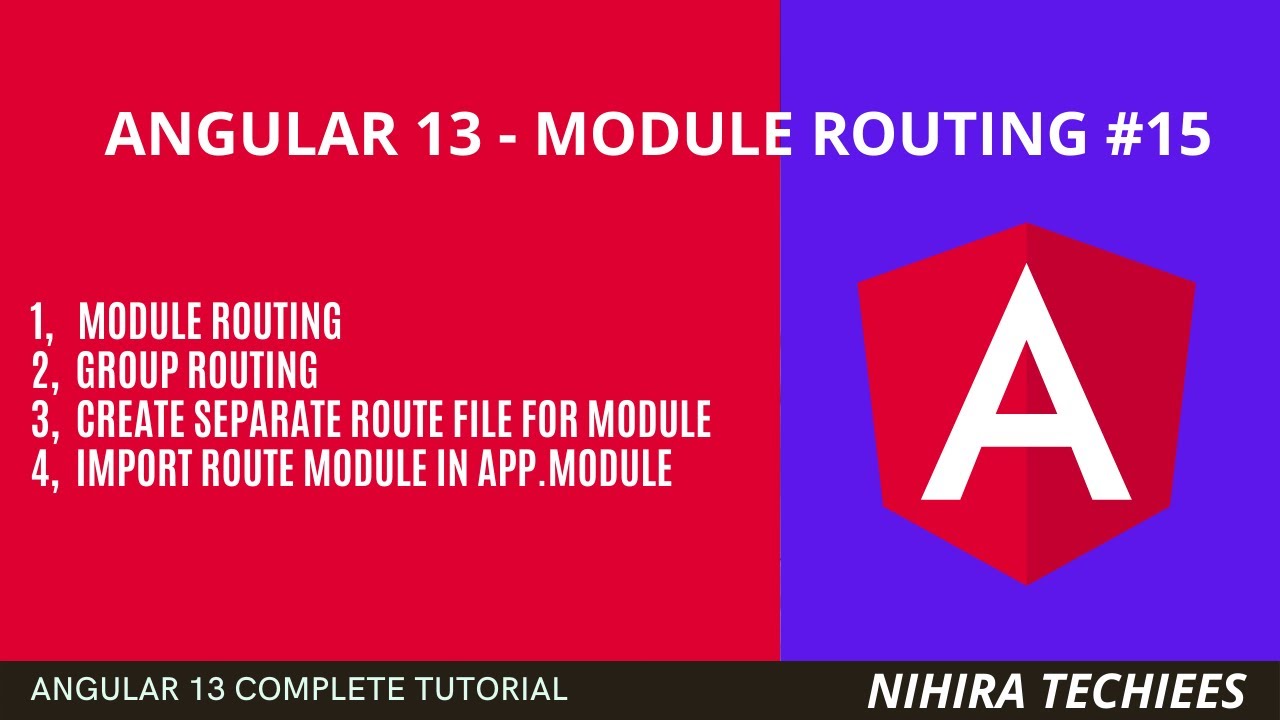 ANGULAR 13 - MODULE ROUTING #15

1, MODULE ROUTING
2, GROUP ROUTING
3, CREATE SEPARATE ROUTE FILE FOR MODULE
4, IMPORT ROUTE MODULE IN APP.MODULE

A

ANGULAR 13 COMPLETE TUTORIAL

NIHIRA TECHIEES